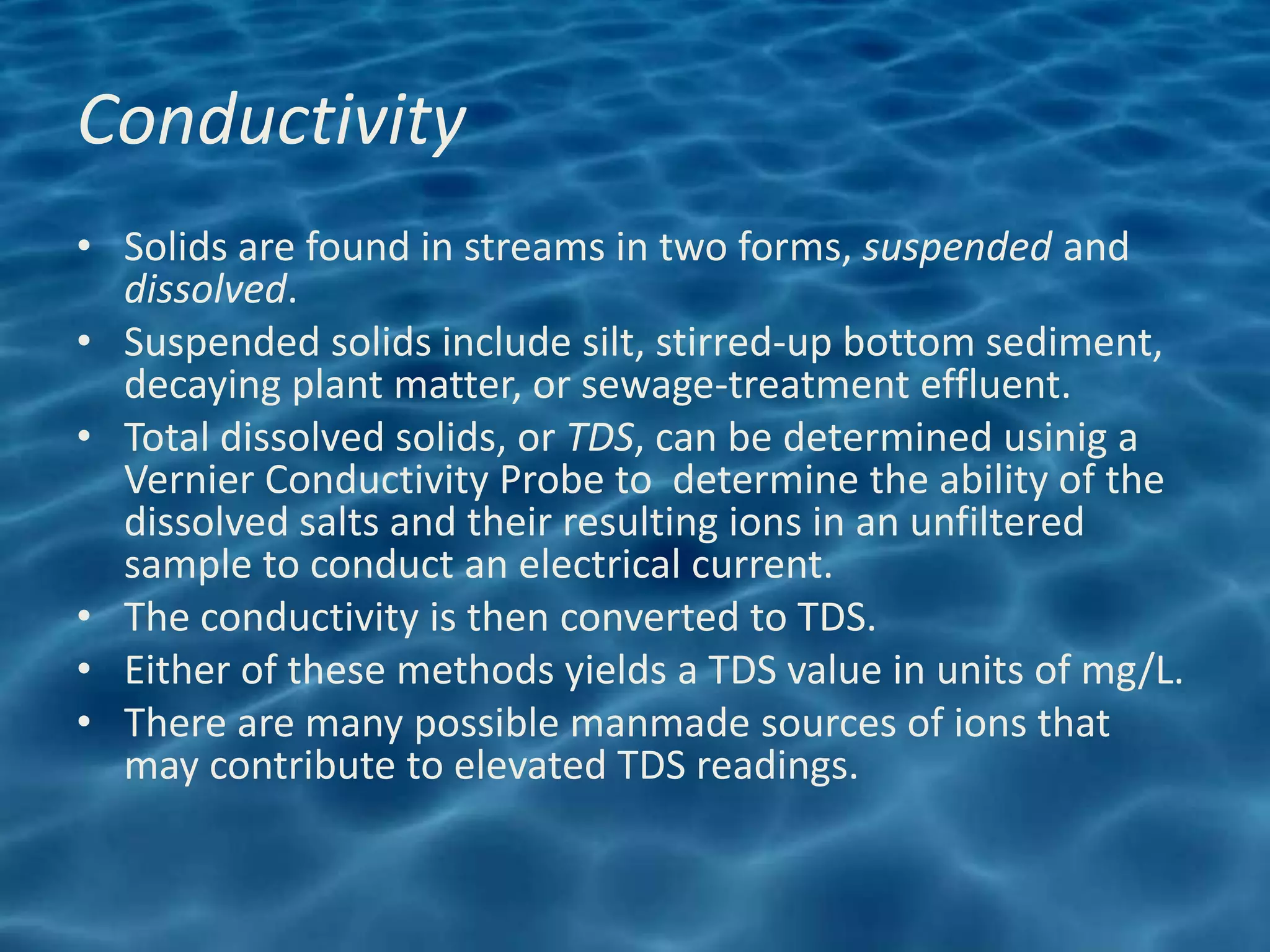 Conductivity

• Solids are found in streams in two forms, suspended and dissolved.
• Suspended solids include silt, stirred-up bottom sediment, decaying plant matter, or sewage-treatment effluent.
• Total dissolved solids, or TDS, can be determined usinig a Vernier Conductivity Probe to determine the ability of the dissolved salts and their resulting ions in an unfiltered sample to conduct an electrical current.
• The conductivity is then converted to TDS.
• Either of these methods yields a TDS value in units of mg/L.
• There are many possible manmade sources of ions that may contribute to elevated TDS readings.